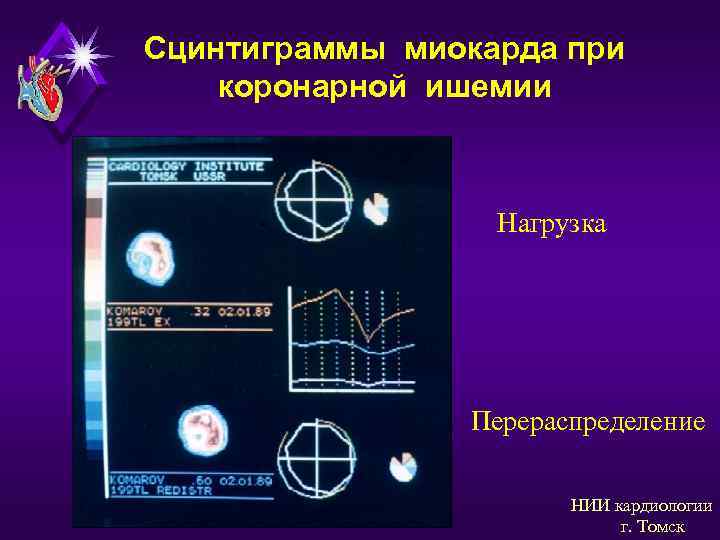 Сцинтиграммы миокарда при коронарной ишемии

CARDIOLOGY INSTITUTE
TOMSK USSR

KOMAROV .32 02.01.89
199TL EX

KOMAROV .60 02.01.89
199TL REDISTR

Нагрузка

Перераспределение

НИИ кардиологии
г. Томск